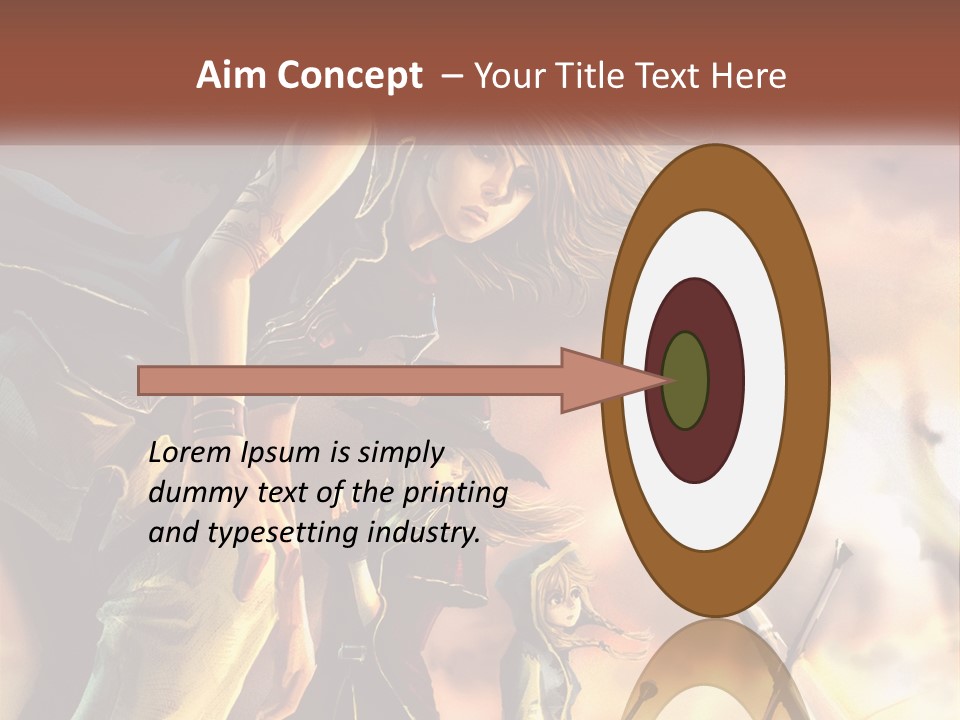 Aim Concept – Your Title Text Here

Lorem Ipsum is simply dummy text of the printing and typesetting industry.